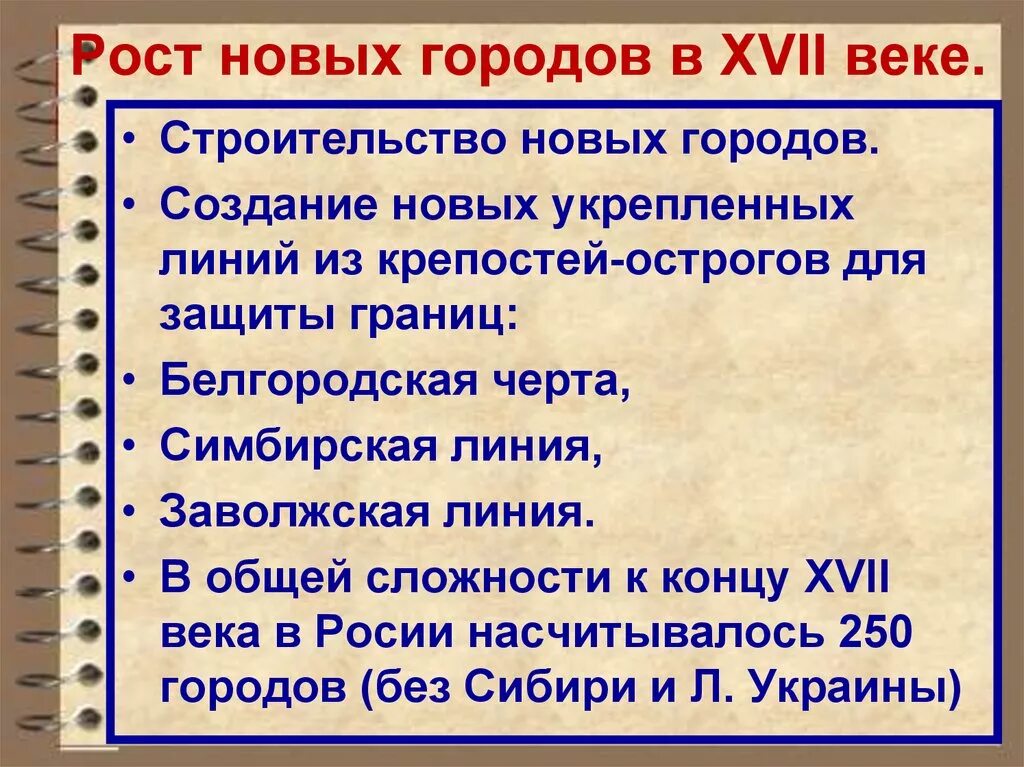 Рост новых городов в XVII веке.

• Строительство новых городов.
• Создание новых укрепленных линий из крепостей-острогов для защиты границ:
• Белгородская черта,
• Симбирская линия,
• Заволжская линия.
• В общей сложности к концу XVII века в Росии насчитывалось 250 городов (без Сибири и Л. Украины)